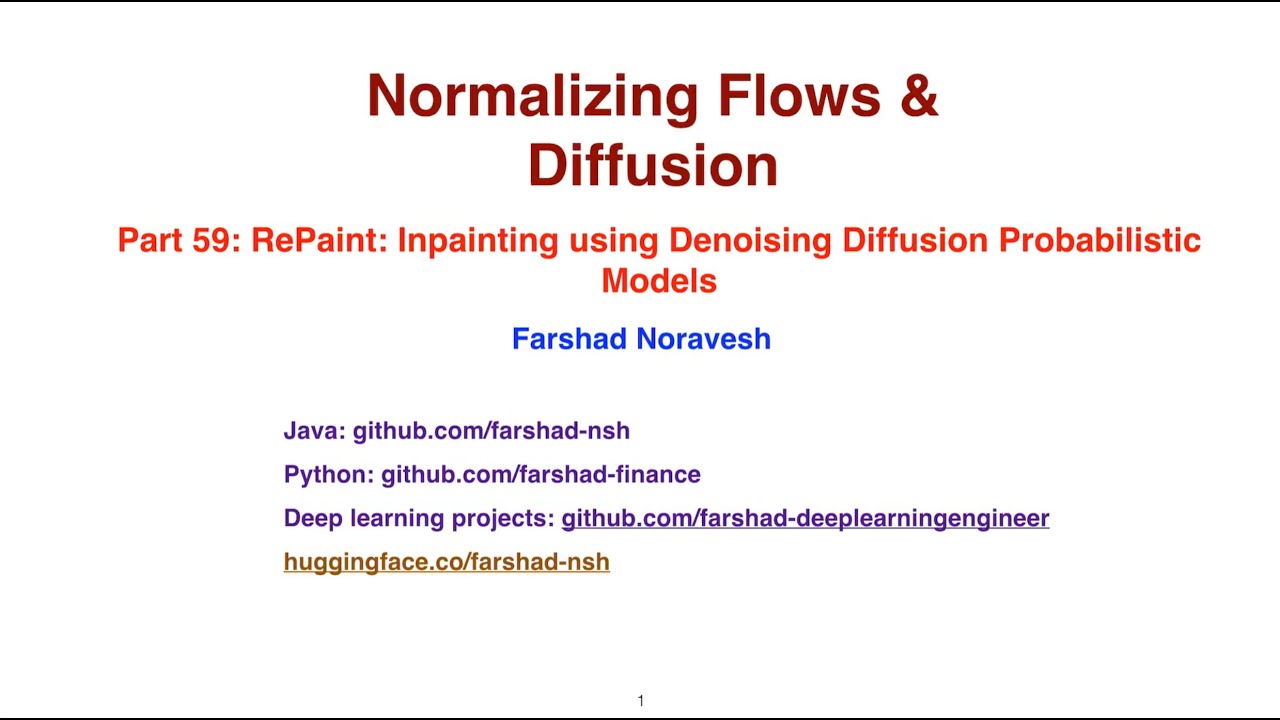 Normalizing Flows & Diffusion

Part 59: RePaint: Inpainting using Denoising Diffusion Probabilistic Models

Farshad Noravesh

Java: github.com/farshad-nsh

Python: github.com/farshad-finance

Deep learning projects: github.com/farshad-deeplearningengineer

huggingface.co/farshad-nsh

1